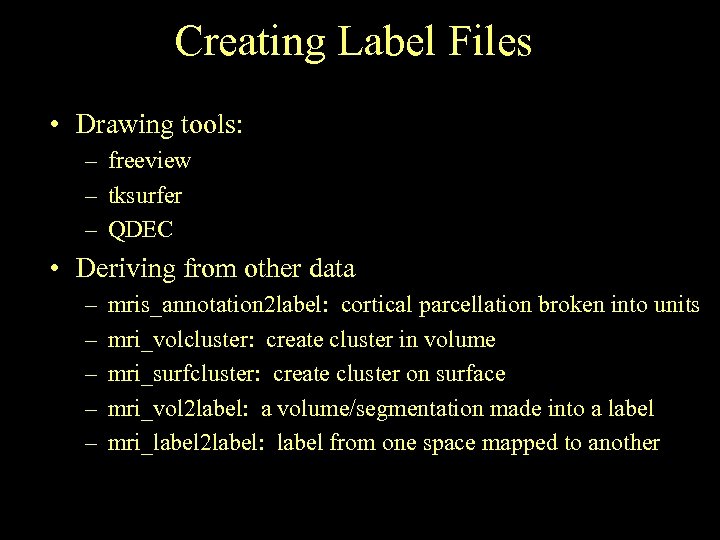 Creating Label Files

• Drawing tools:
– freeview
– tksurfer
– QDEC

• Deriving from other data
– mris_annotation2label: cortical parcellation broken into units
– mri_volcluster: create cluster in volume
– mri_surfcluster: create cluster on surface
– mri_vol2label: a volume/segmentation made into a label
– mri_label2label: label from one space mapped to another